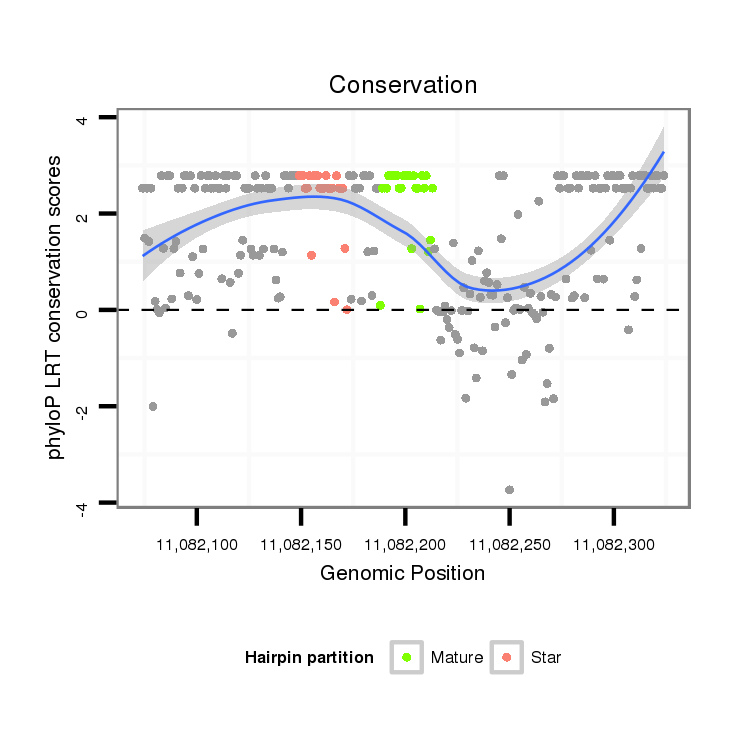 Conservation

phyloP LRT conservation scores

4

2

0

-2

-4

11,082,100

11,082,150

11,082,200

11,082,250

11,082,300

Genomic Position

Hairpin partition

Mature

Star